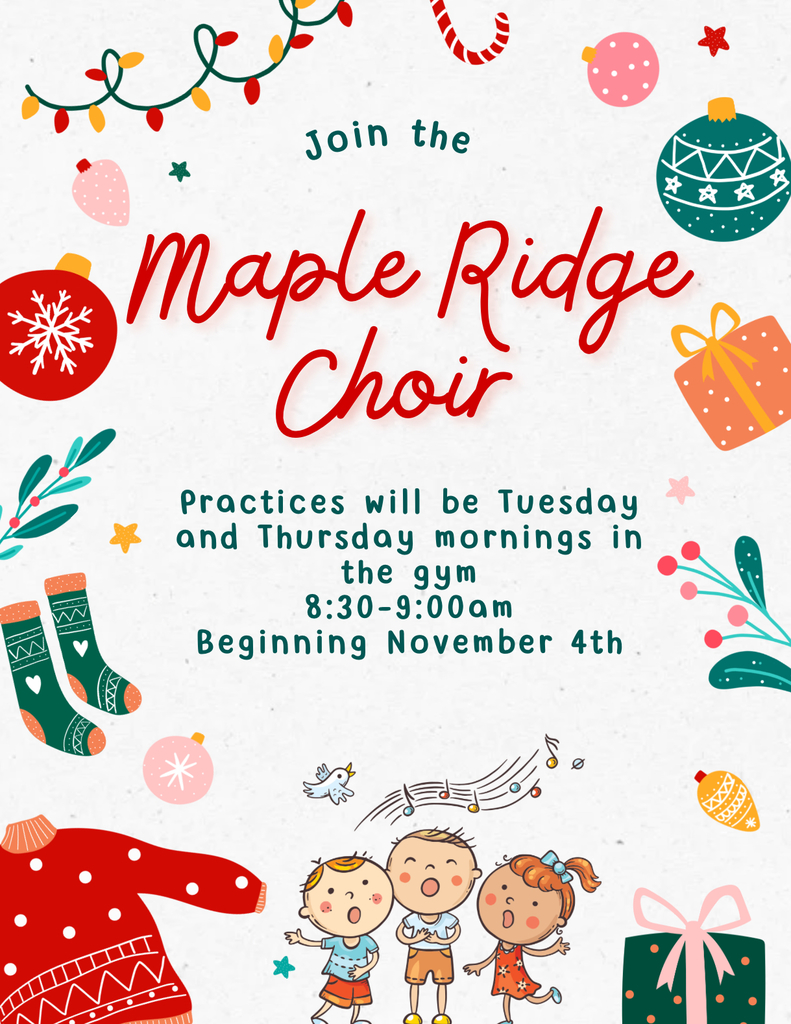 Join the

Maple Ridge Choir

Practices will be Tuesday and Thursday mornings in the gym
8:30-9:00am
Beginning November 4th